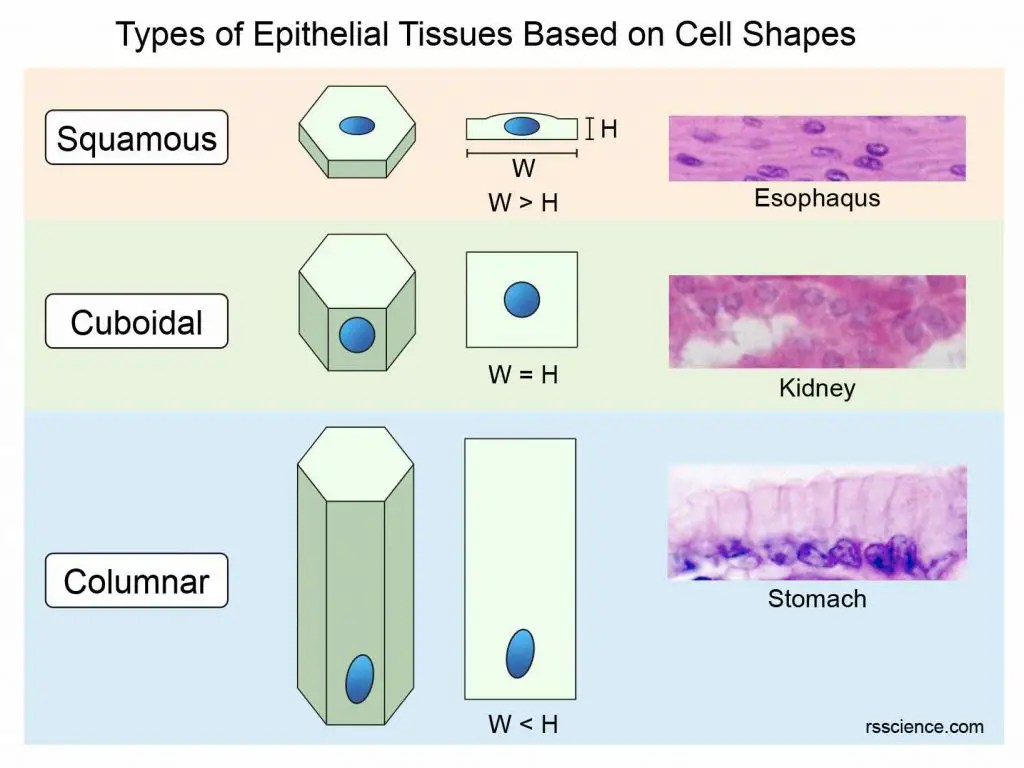 Types of Epithelial Tissues Based on Cell Shapes

Squamous

H

W

W > H

Esophaqus

Cuboidal

W = H

Kidney

Columnar

W < H

Stomach

rsscience.com